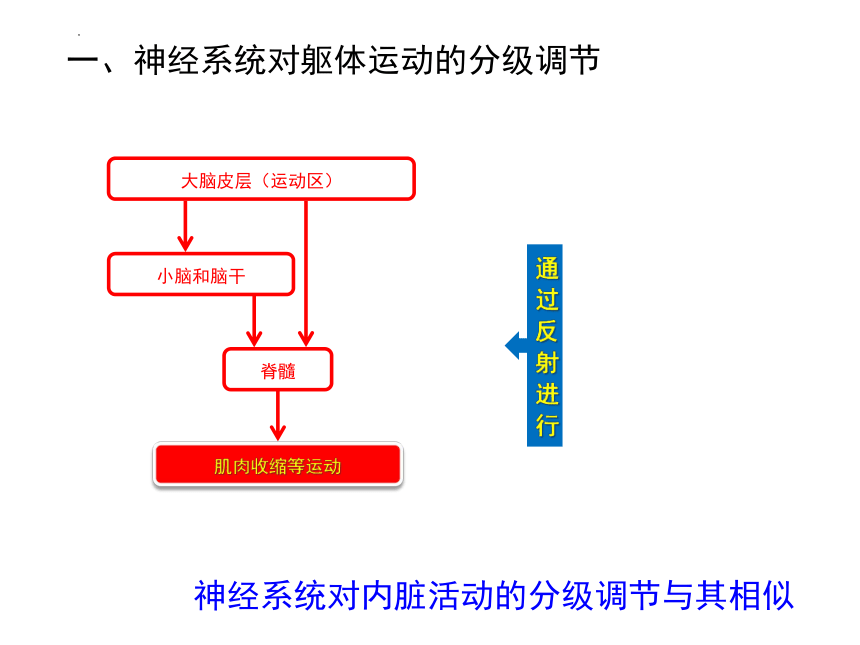 一、神经系统对躯体运动的分级调节

大脑皮层（运动区）

小脑和脑干

脊髓

肌肉收缩等运动

通过反射进行

神经系统对内脏活动的分级调节与其相似